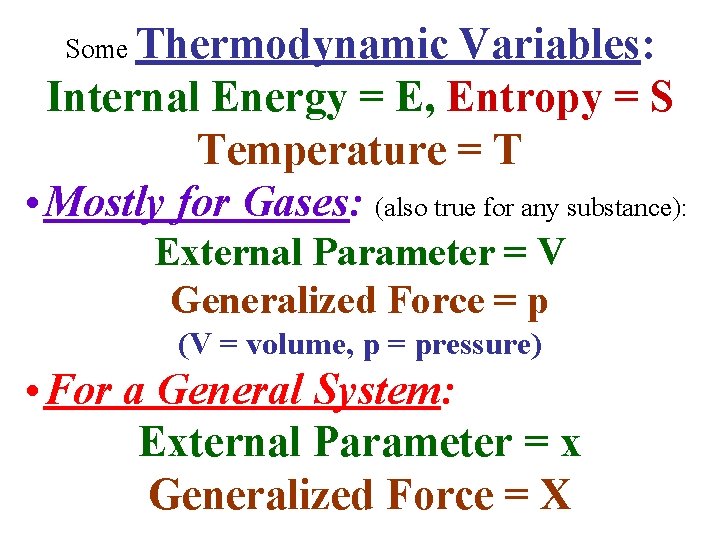 Some Thermodynamic Variables:

Internal Energy = E, Entropy = S

Temperature = T

• Mostly for Gases: (also true for any substance):

External Parameter = V

Generalized Force = p

(V = volume, p = pressure)

• For a General System:

External Parameter = x

Generalized Force = X